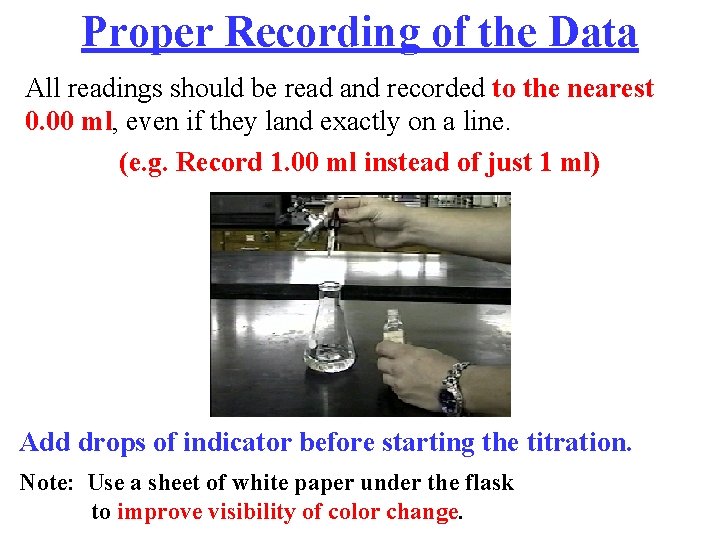 Proper Recording of the Data

All readings should be read and recorded to the nearest 0.00 ml, even if they land exactly on a line.

(e.g. Record 1.00 ml instead of just 1 ml)

Add drops of indicator before starting the titration.

Note: Use a sheet of white paper under the flask to improve visibility of color change.